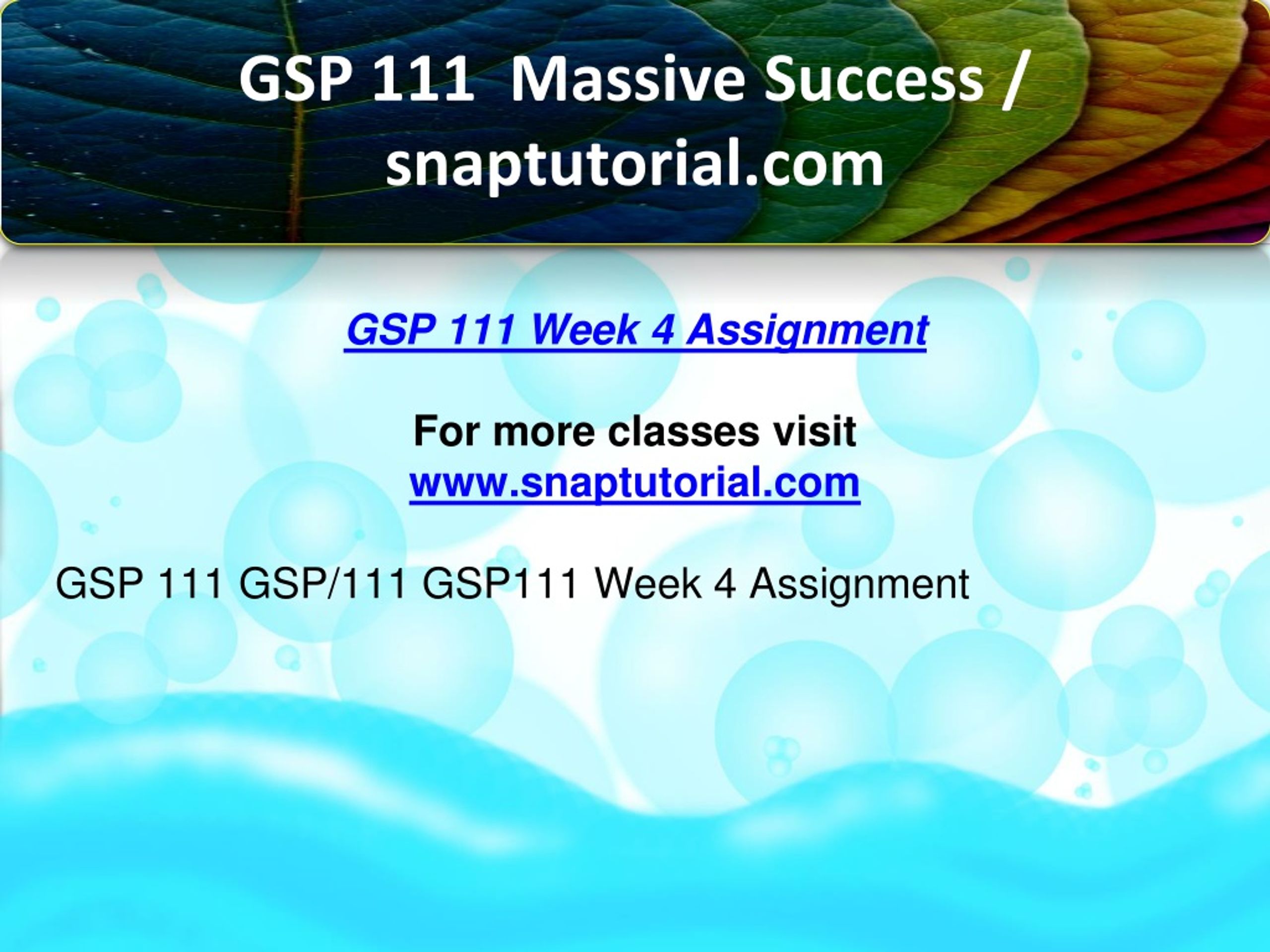 GSP 111 Massive Success / snaptutorial.com

GSP 111 Week 4 Assignment

For more classes visit
www.snaptutorial.com

GSP 111 GSP/111 GSP111 Week 4 Assignment